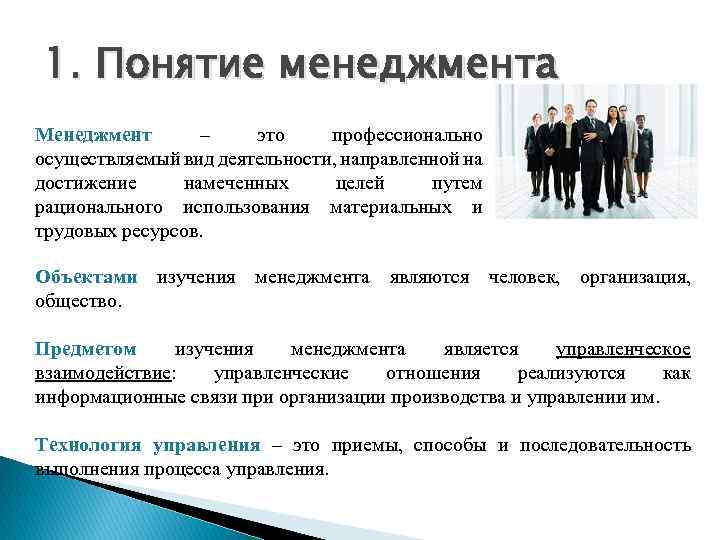 1. Понятие менеджмента

Менеджмент – это профессионально осуществляемый вид деятельности, направленной на достижение намеченных целей путем рационального использования материальных и трудовых ресурсов.

Объектами изучения менеджмента являются человек, организация, общество.

Предметом изучения менеджмента является управленческое взаимодействие: управленческие отношения реализуются как информационные связи при организации производства и управлении им.

Технология управления – это приемы, способы и последовательность выполнения процесса управления.